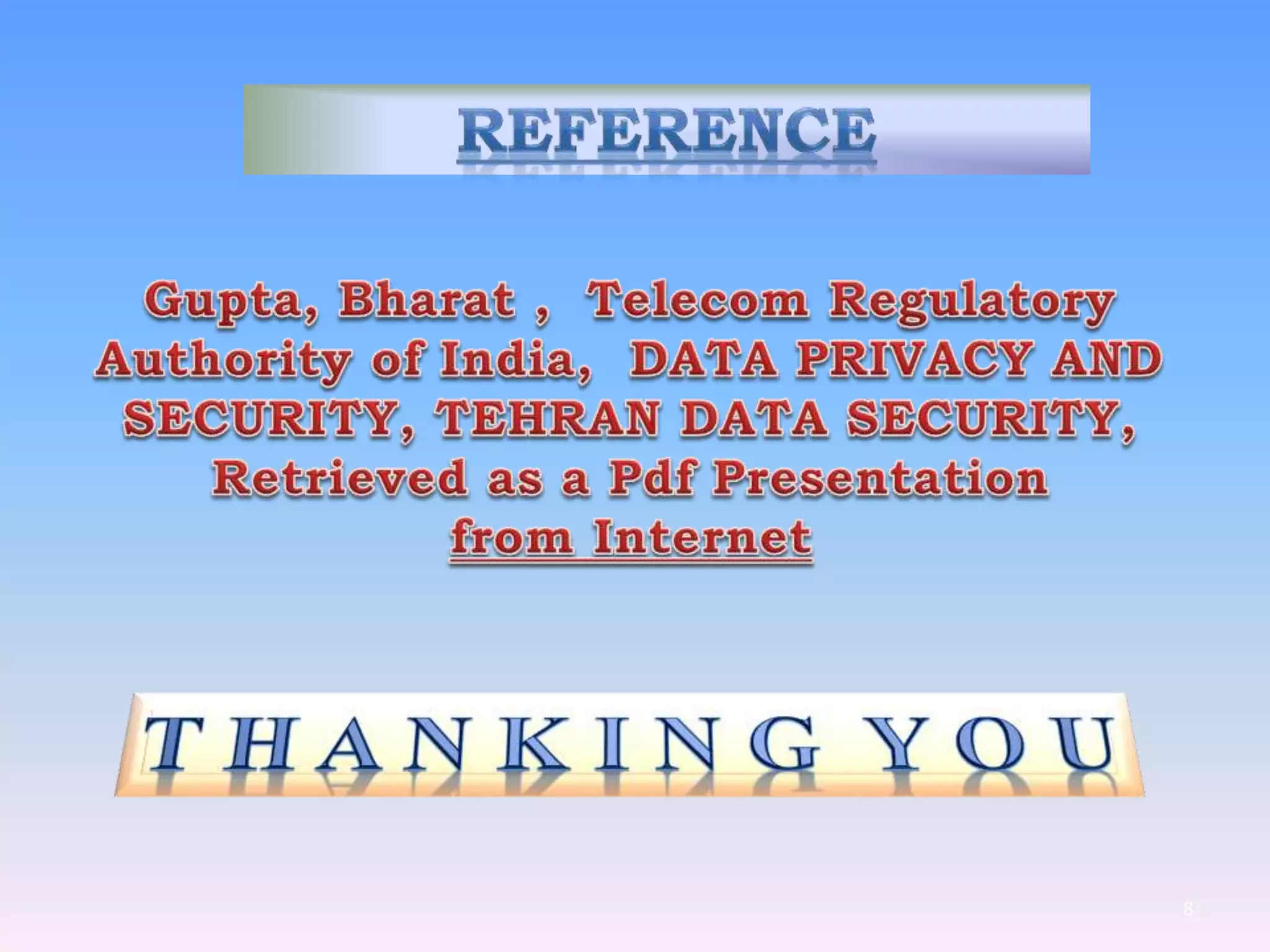 REFERENCE

Gupta, Bharat , Telecom Regulatory Authority of India, DATA PRIVACY AND SECURITY, TEHRAN DATA SECURITY, Retrieved as a Pdf Presentation from Internet

THANKING YOU

8